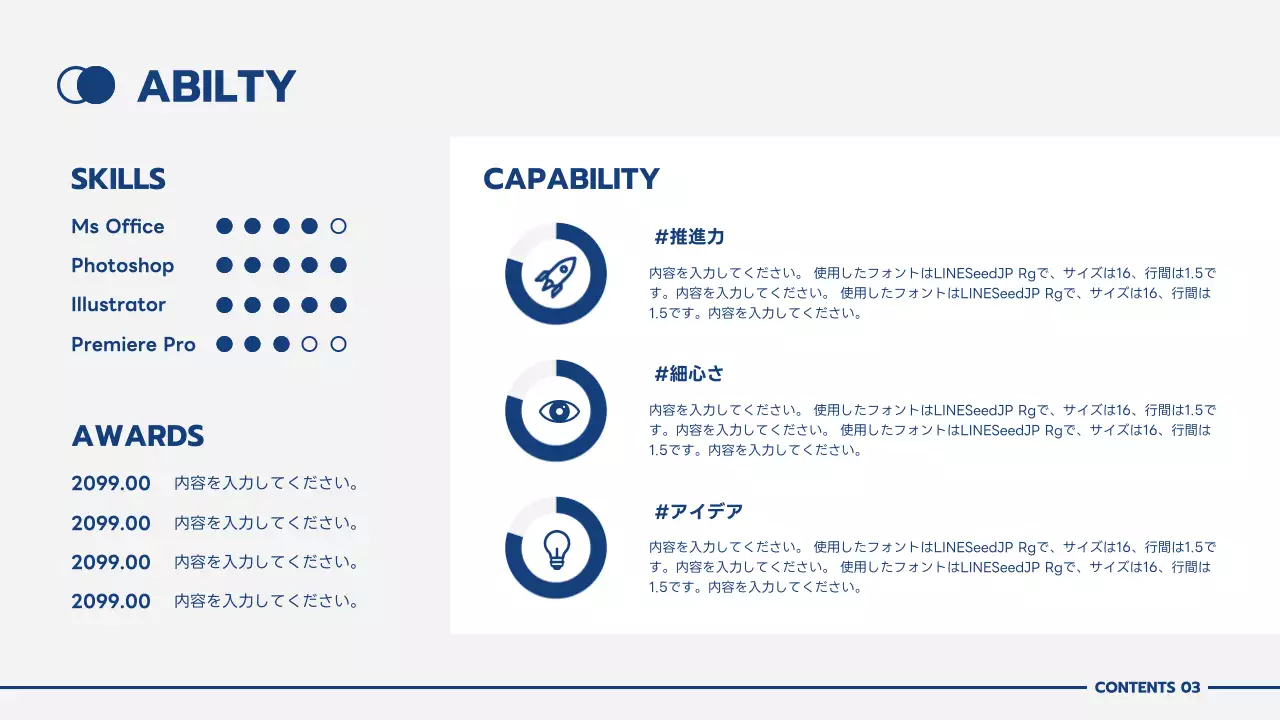 ABILTY

SKILLS

Ms Office

Photoshop

Illustrator

Premiere Pro

AWARDS

2099.00 内容を入力してください。

2099.00 内容を入力してください。

2099.00 内容を入力してください。

2099.00 内容を入力してください。

CAPABILITY

#推進力

内容を入力してください。 使用したフォントはLINESeedJP Rgで、サイズは16、行間は1.5です。内容を入力してください。 使用したフォントはLINESeedJP Rgで、サイズは16、行間は1.5です。内容を入力してください。

#細心さ

内容を入力してください。 使用したフォントはLINESeedJP Rgで、サイズは16、行間は1.5です。内容を入力してください。 使用したフォントはLINESeedJP Rgで、サイズは16、行間は1.5です。内容を入力してください。

#アイデア

内容を入力してください。 使用したフォントはLINESeedJP Rgで、サイズは16、行間は1.5です。内容を入力してください。 使用したフォントはLINESeedJP Rgで、サイズは16、行間は1.5です。内容を入力してください。

CONTENTS 03